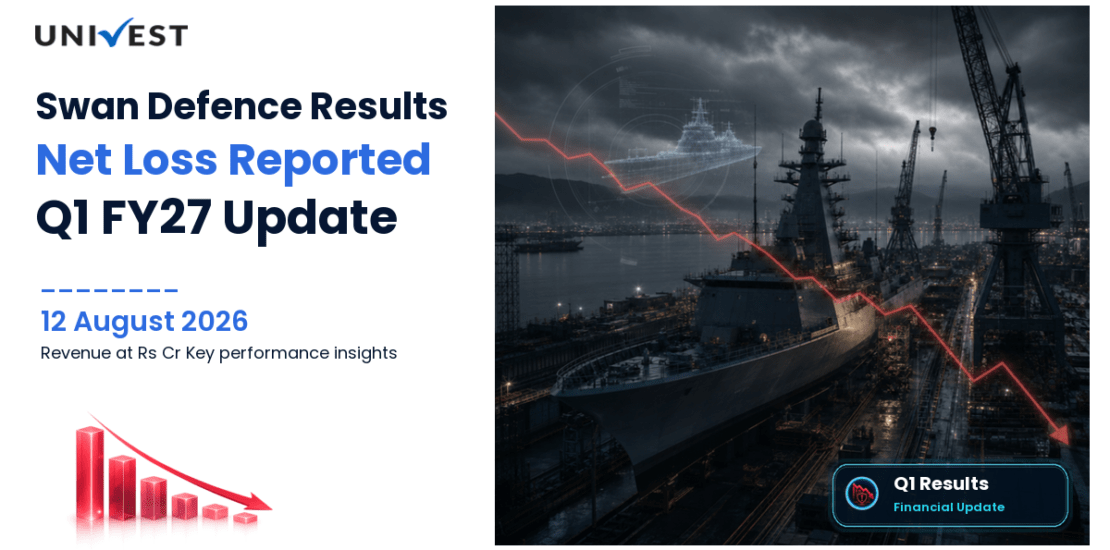 UNIVEST

Swan Defence Results
Net Loss Reported
Q1 FY27 Update

12 August 2026
Revenue at Rs Cr Key performance insights

Q1 Results
Financial Update